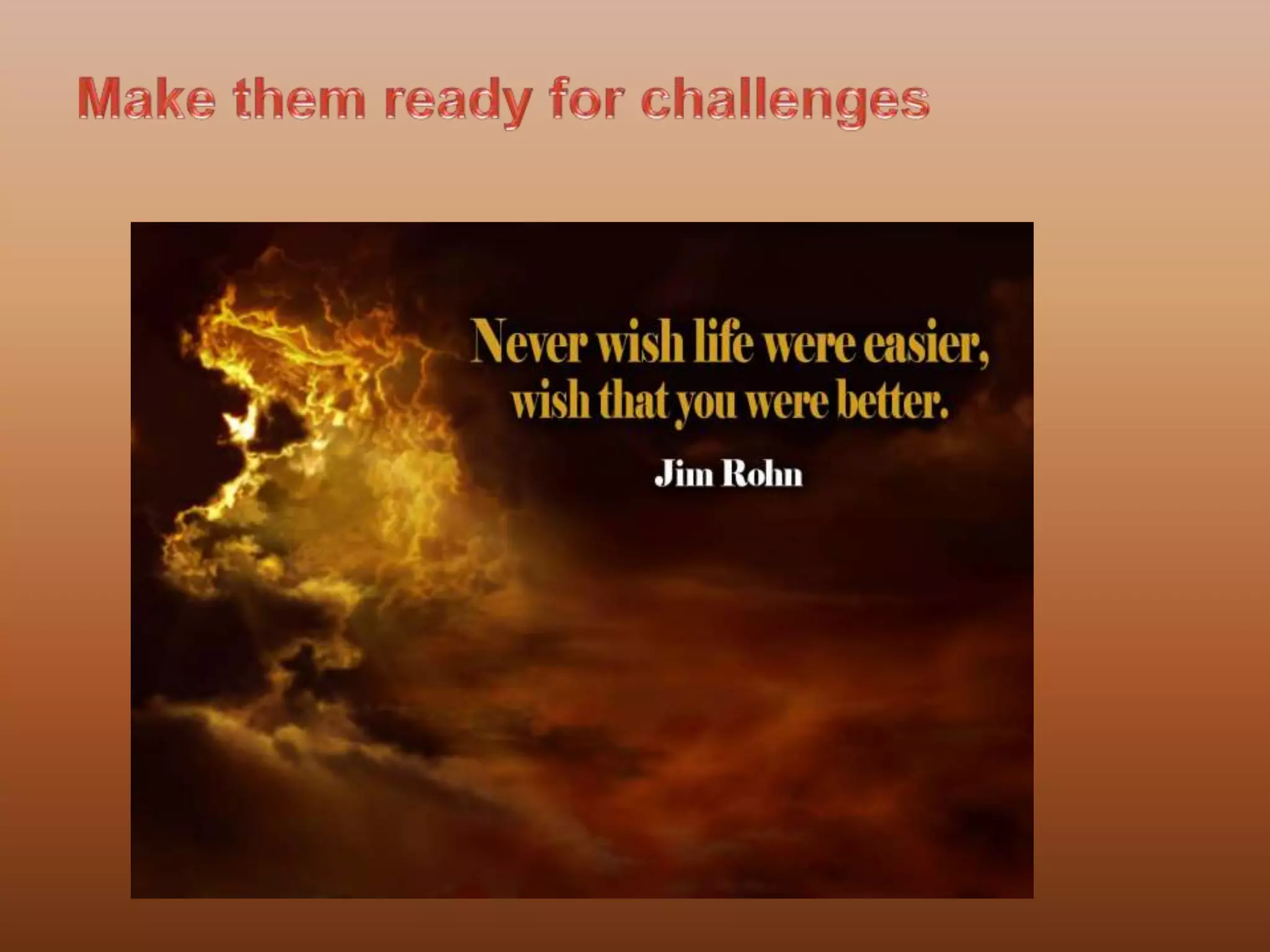 Make them ready for challenges

Never wish life were easier, wish that you were better.

Jim Rohn